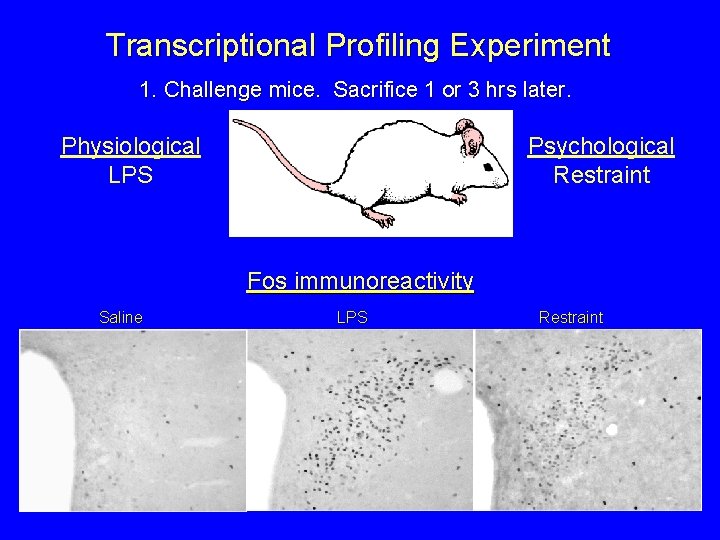 Transcriptional Profiling Experiment

1. Challenge mice. Sacrifice 1 or 3 hrs later.

Physiological
LPS

Psychological
Restraint

Fos immunoreactivity

Saline

LPS

Restraint